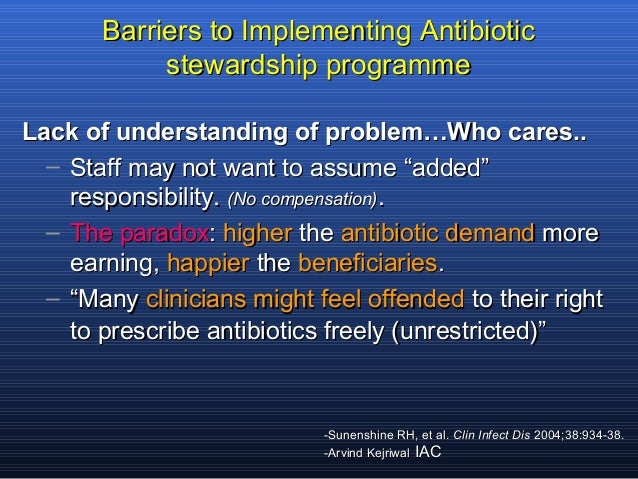 Barriers to Implementing Antibiotic stewardship programme

Lack of understanding of problem…Who cares..

– Staff may not want to assume “added” responsibility. (No compensation).

– The paradox: higher the antibiotic demand more earning, happier the beneficiaries.

– “Many clinicians might feel offended to their right to prescribe antibiotics freely (unrestricted)”

-Sunenshine RH, et al. Clin Infect Dis 2004;38:934-38.
-Arvind Kejriwal IAC